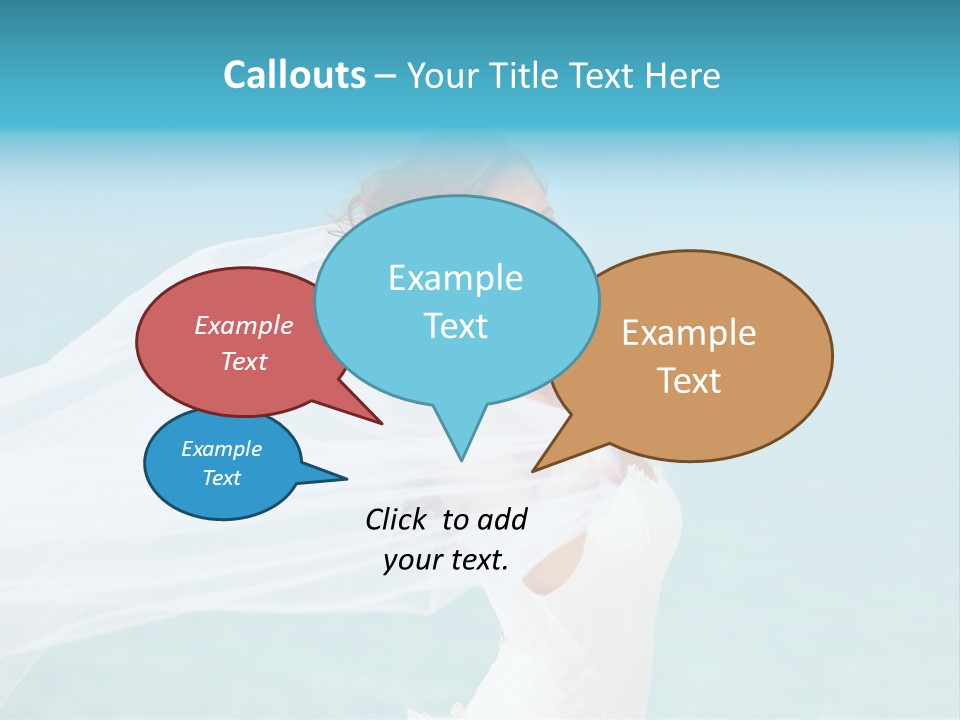 Callouts – Your Title Text Here

Example Text

Example Text

Example Text

Example Text

Click to add your text.